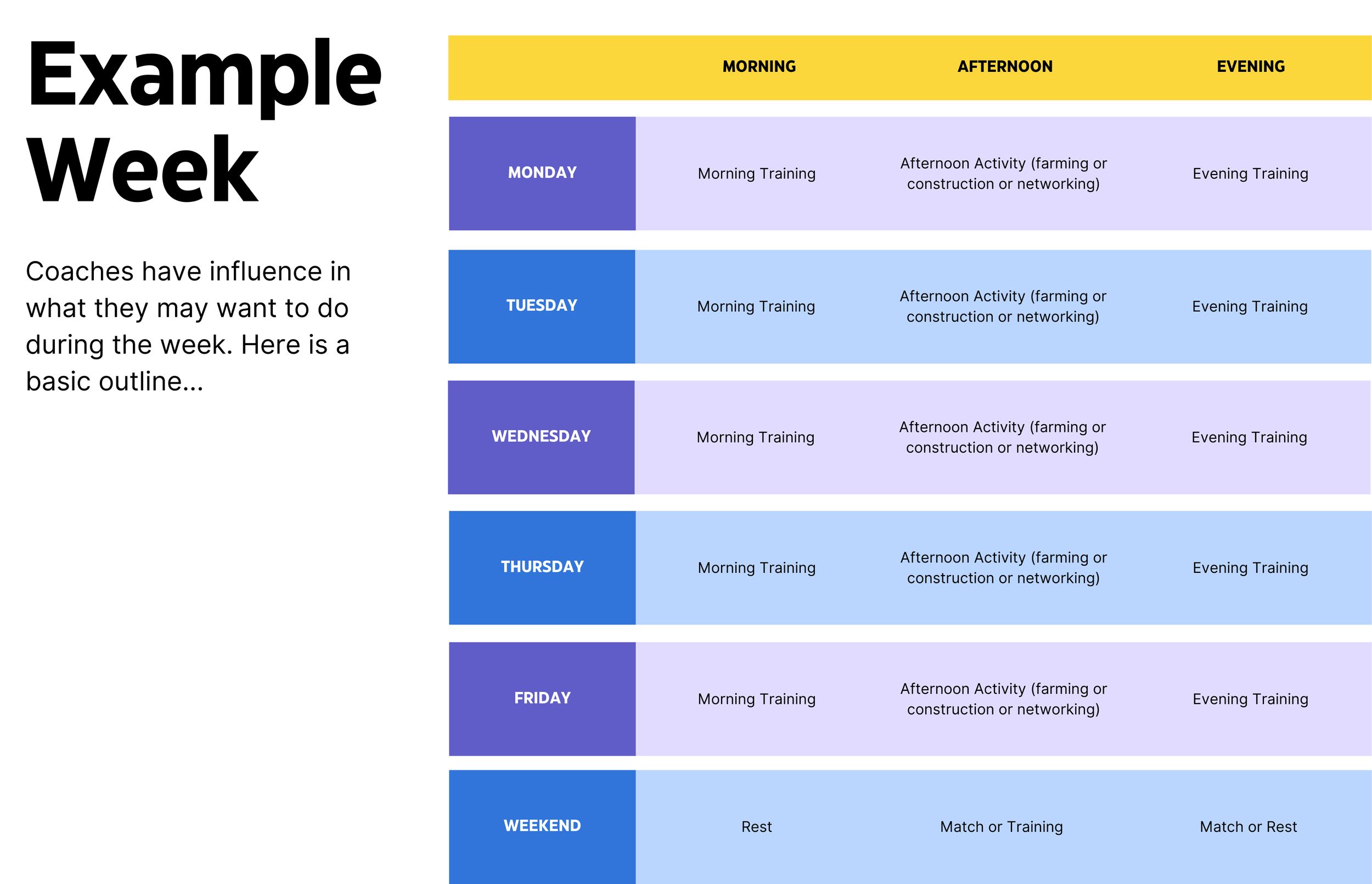 Example Week

Coaches have influence in what they may want to do during the week. Here is a basic outline...

| | MORNING | AFTERNOON | EVENING |
|---|---|---|---|
| MONDAY | Morning Training | Afternoon Activity (farming or construction or networking) | Evening Training |
| TUESDAY | Morning Training | Afternoon Activity (farming or construction or networking) | Evening Training |
| WEDNESDAY | Morning Training | Afternoon Activity (farming or construction or networking) | Evening Training |
| THURSDAY | Morning Training | Afternoon Activity (farming or construction or networking) | Evening Training |
| FRIDAY | Morning Training | Afternoon Activity (farming or construction or networking) | Evening Training |
| WEEKEND | Rest | Match or Training | Match or Rest |